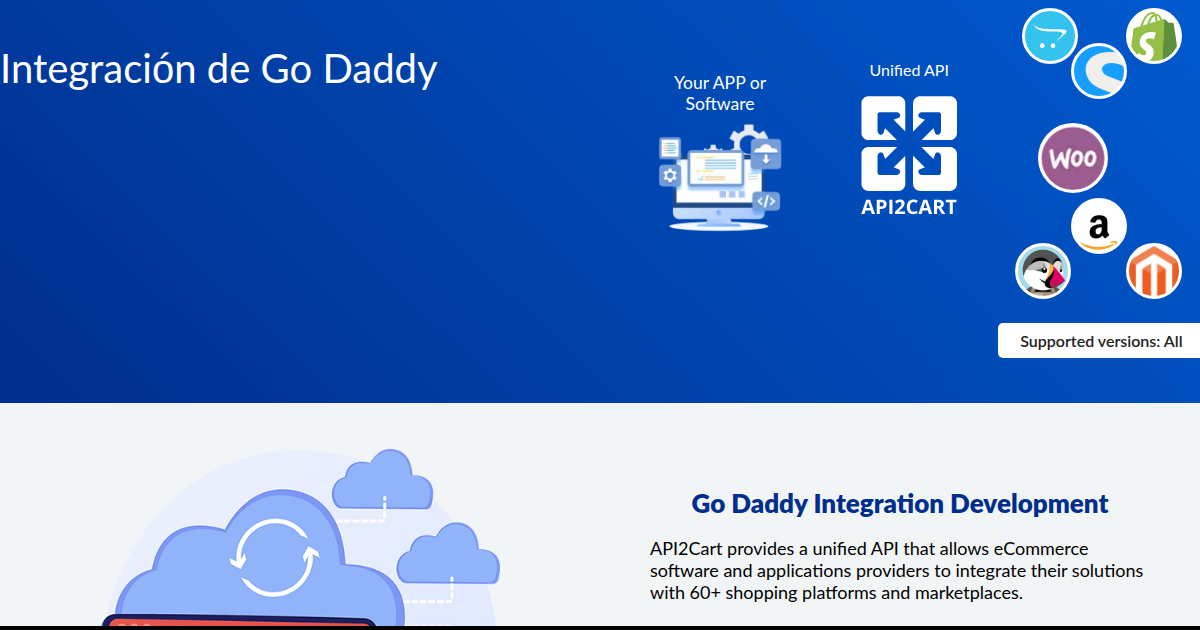 Integración de Go Daddy

Your APP or Software

Unified API

API2CART

Woo

Supported versions: All

Go Daddy Integration Development

API2Cart provides a unified API that allows eCommerce software and applications providers to integrate their solutions with 60+ shopping platforms and marketplaces.